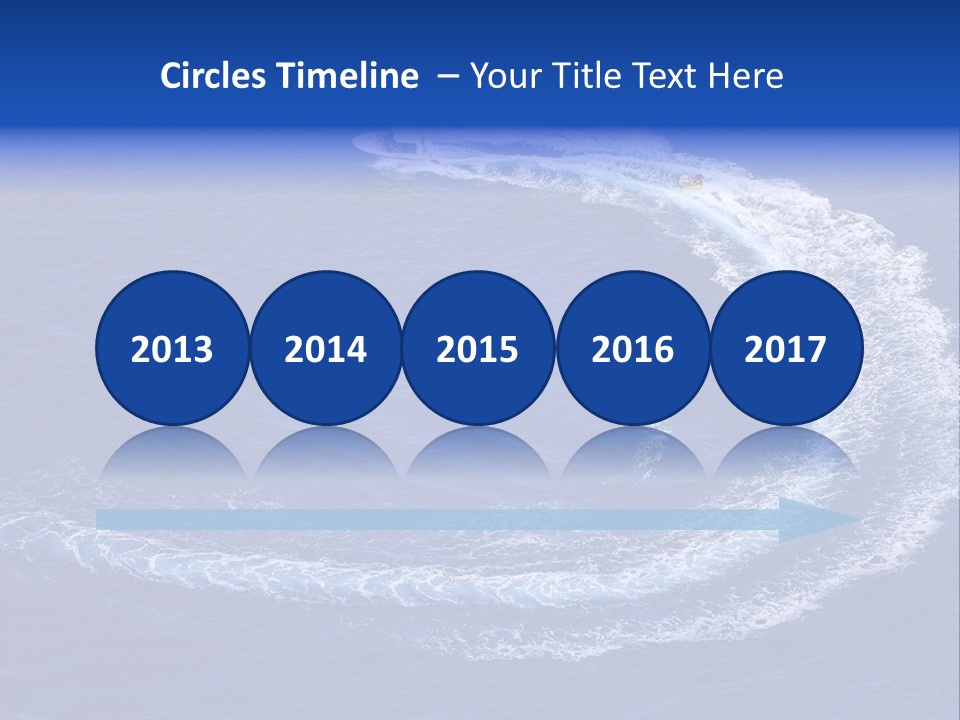 Circles Timeline – Your Title Text Here

2013

2014

2015

2016

2017